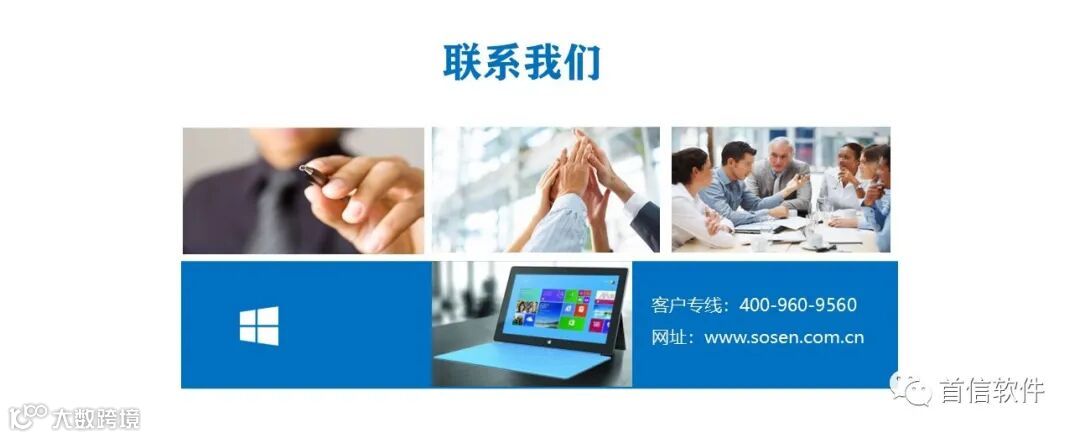 联系我们

客户专线：400-960-9560
网址：www.sosen.com.cn

首信软件

大数跨境